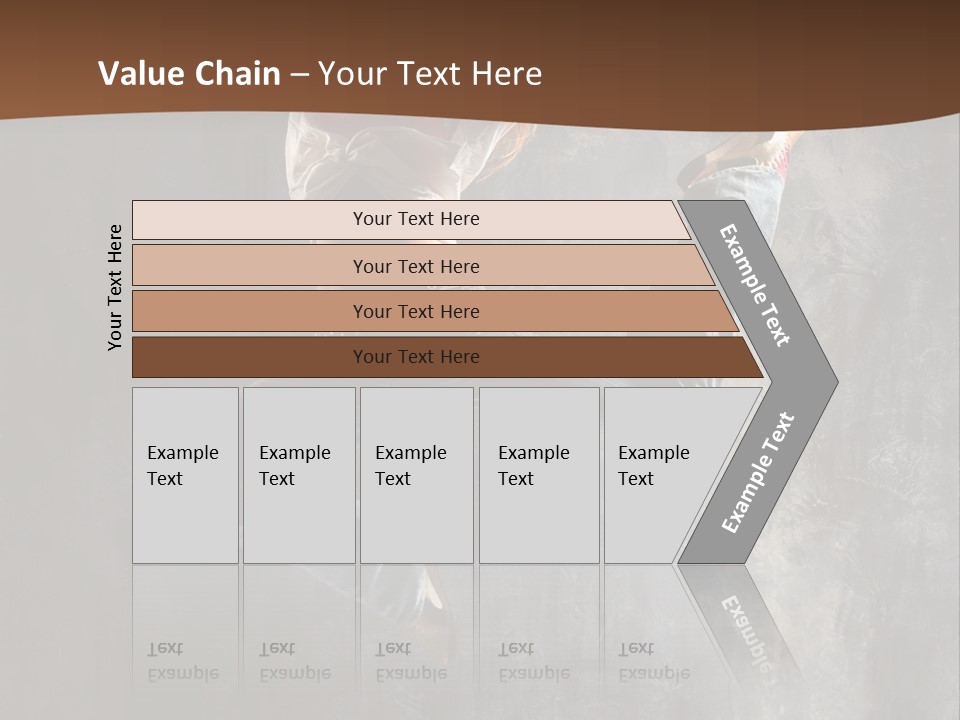 Value Chain – Your Text Here

Your Text Here

Your Text Here

Your Text Here

Your Text Here

Your Text Here

Example Text

Example Text

Example Text

Example Text

Example Text

Example Text

Example Text